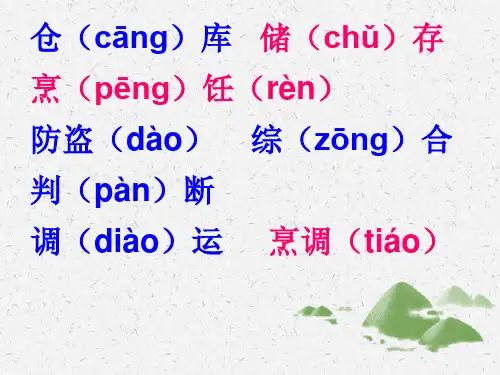 仓（cāng）库 储（chǔ）存
烹（pēng）饪（rèn）
防盗（dào） 综（zōng）合
判（pàn）断
调（diào）运 烹调（tiáo）